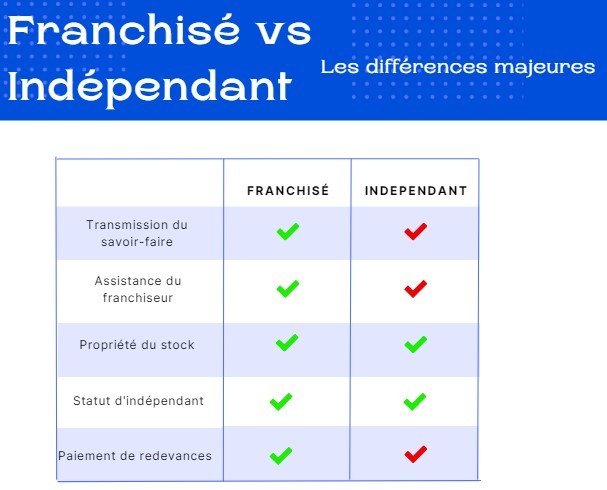 Franchisé vs Indépendant

Les différences majeures

| | FRANCHISÉ | INDEPENDANT |
|---|---|---|
| Transmission du savoir-faire | ✓ | ✓ |
| Assistance du franchiseur | ✓ | ✓ |
| Propriété du stock | ✓ | ✓ |
| Statut d'indépendant | ✓ | ✓ |
| Paiement de redevances | ✓ | ✓ |